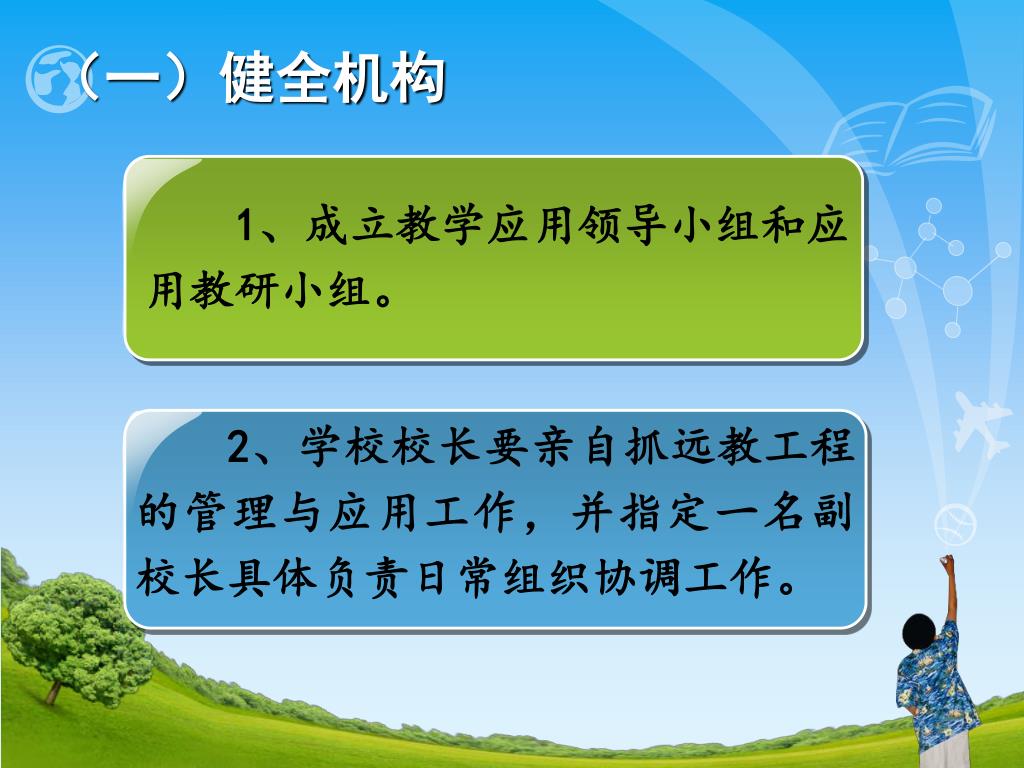 （一）健全机构

1、成立教学应用领导小组和应用教研小组。

2、学校校长要亲自抓远教工程的管理与应用工作，并指定一名副校长具体负责日常组织协调工作。